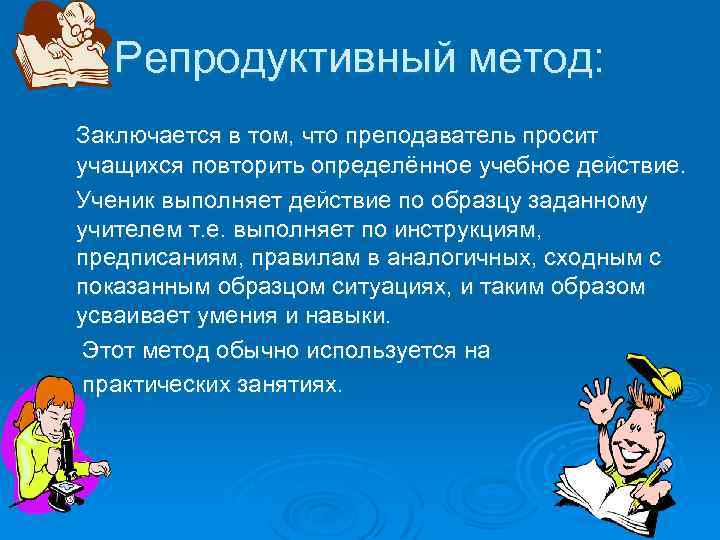 Репродуктивный метод:

Заключается в том, что преподаватель просит учащихся повторить определённое учебное действие.

Ученик выполняет действие по образцу заданному учителем т.е. выполняет по инструкциям, предписаниям, правилам в аналогичных, сходным с показанным образцом ситуациях, и таким образом усваивает умения и навыки.

Этот метод обычно используется на практических занятиях.